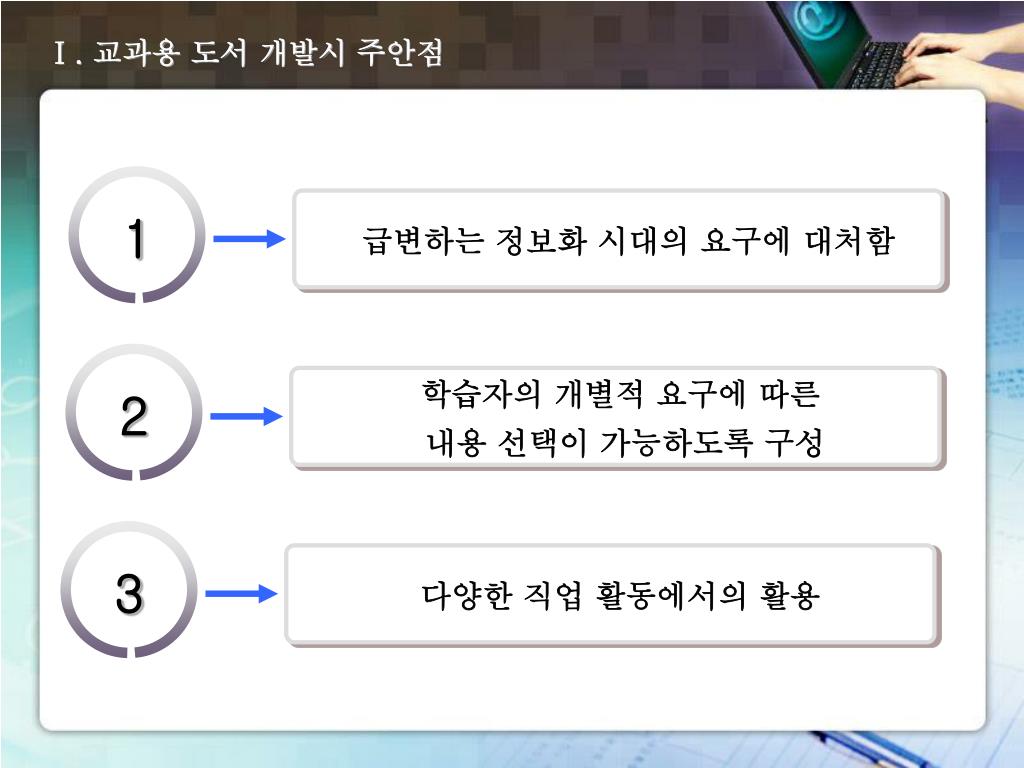 Ⅰ. 교과용 도서 개발시 주안점

1

급변하는 정보화 시대의 요구에 대처함

2

학습자의 개별적 요구에 따른 내용 선택이 가능하도록 구성

3

다양한 직업 활동에서의 활용